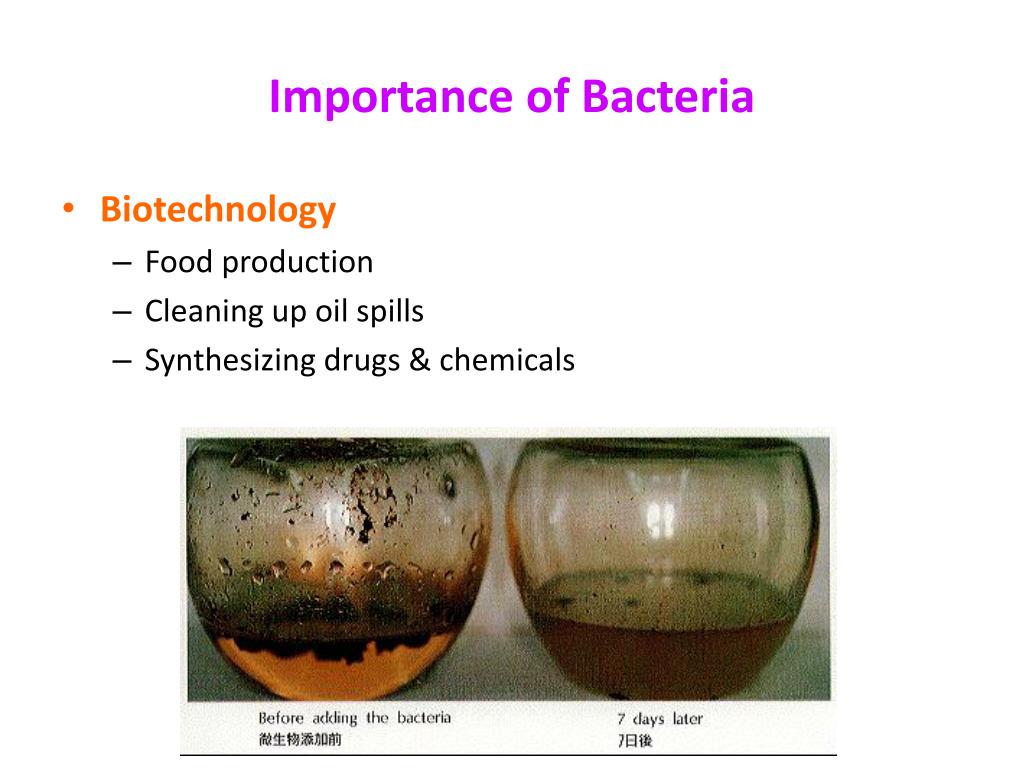 Importance of Bacteria

• Biotechnology
– Food production
– Cleaning up oil spills
– Synthesizing drugs & chemicals

Before adding the bacteria
微生物添加前

7 days later
7日後